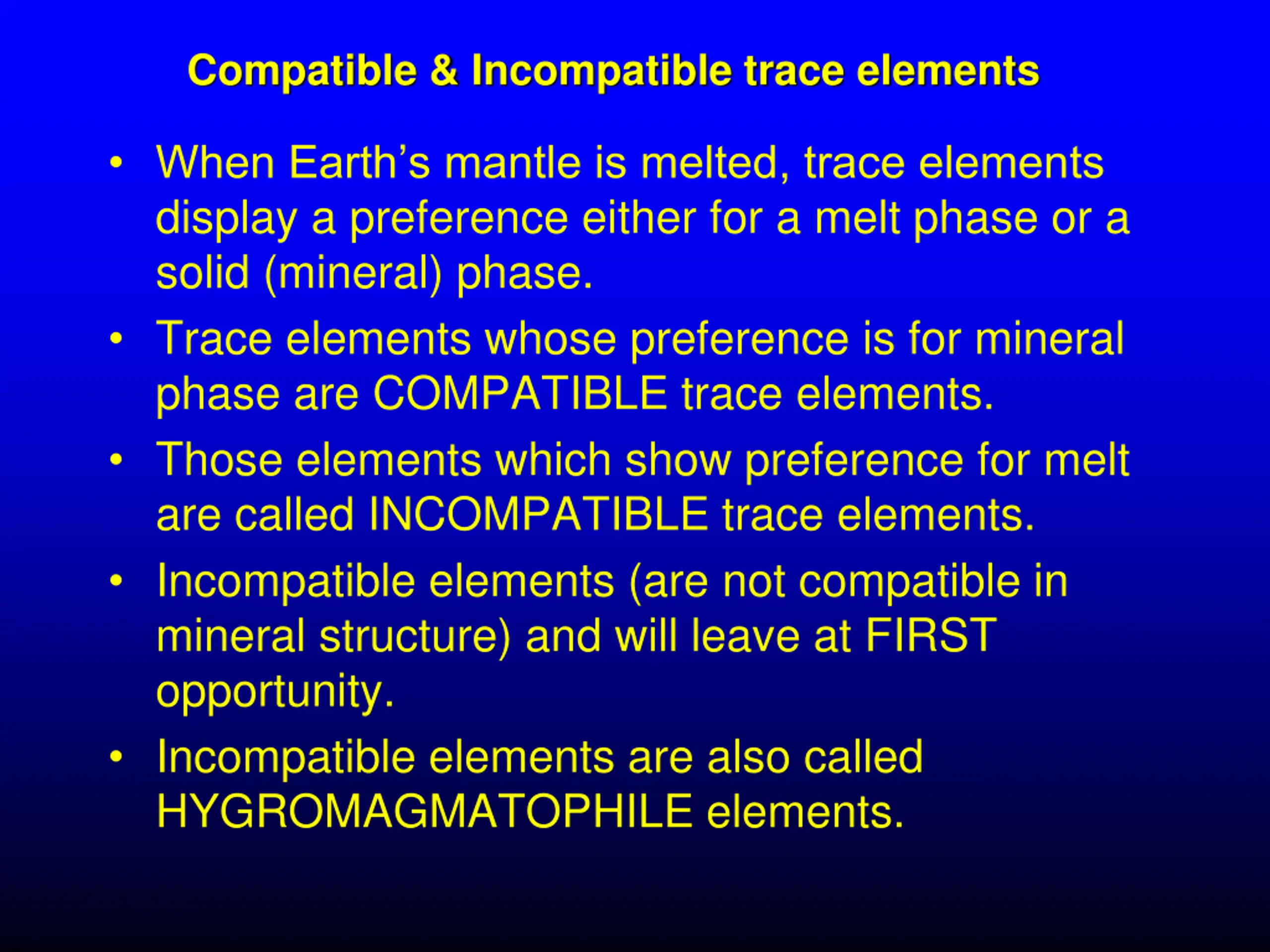 Compatible & Incompatible trace elements

• When Earth’s mantle is melted, trace elements display a preference either for a melt phase or a solid (mineral) phase.

• Trace elements whose preference is for mineral phase are COMPATIBLE trace elements.

• Those elements which show preference for melt are called INCOMPATIBLE trace elements.

• Incompatible elements (are not compatible in mineral structure) and will leave at FIRST opportunity.

• Incompatible elements are also called HYGROMAGMATOPHILE elements.